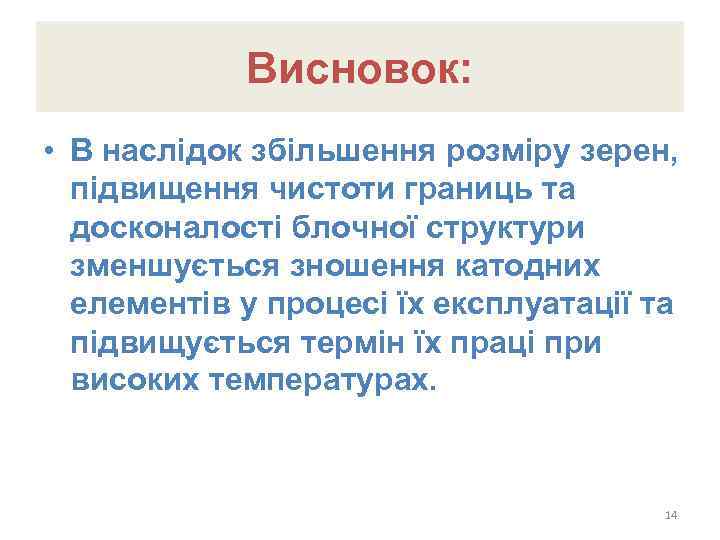 Висновок:

• В наслідок збільшення розміру зерен, підвищення чистоти границь та досконалості блочної структури зменшується зношення катодних елементів у процесі їх експлуатації та підвищується термін їх праці при високих температурах.

14